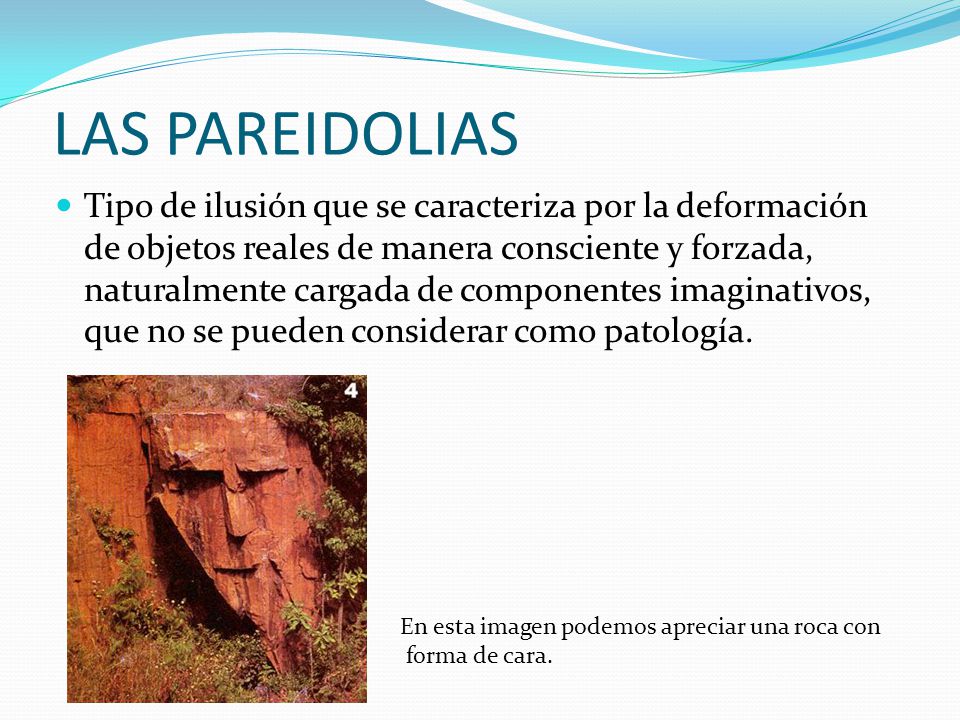 LAS PAREIDOLIAS

Tipo de ilusión que se caracteriza por la deformación de objetos reales de manera consciente y forzada, naturalmente cargada de componentes imaginativos, que no se pueden considerar como patología.

4

En esta imagen podemos apreciar una roca con forma de cara.